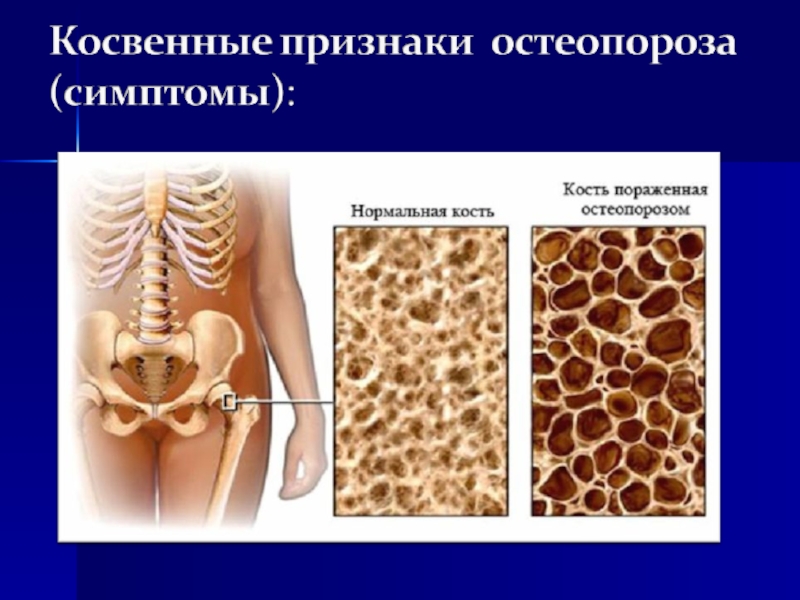 Косвенные признаки остеопороза (симптомы):

Нормальная кость

Кость пораженная остеопорозом